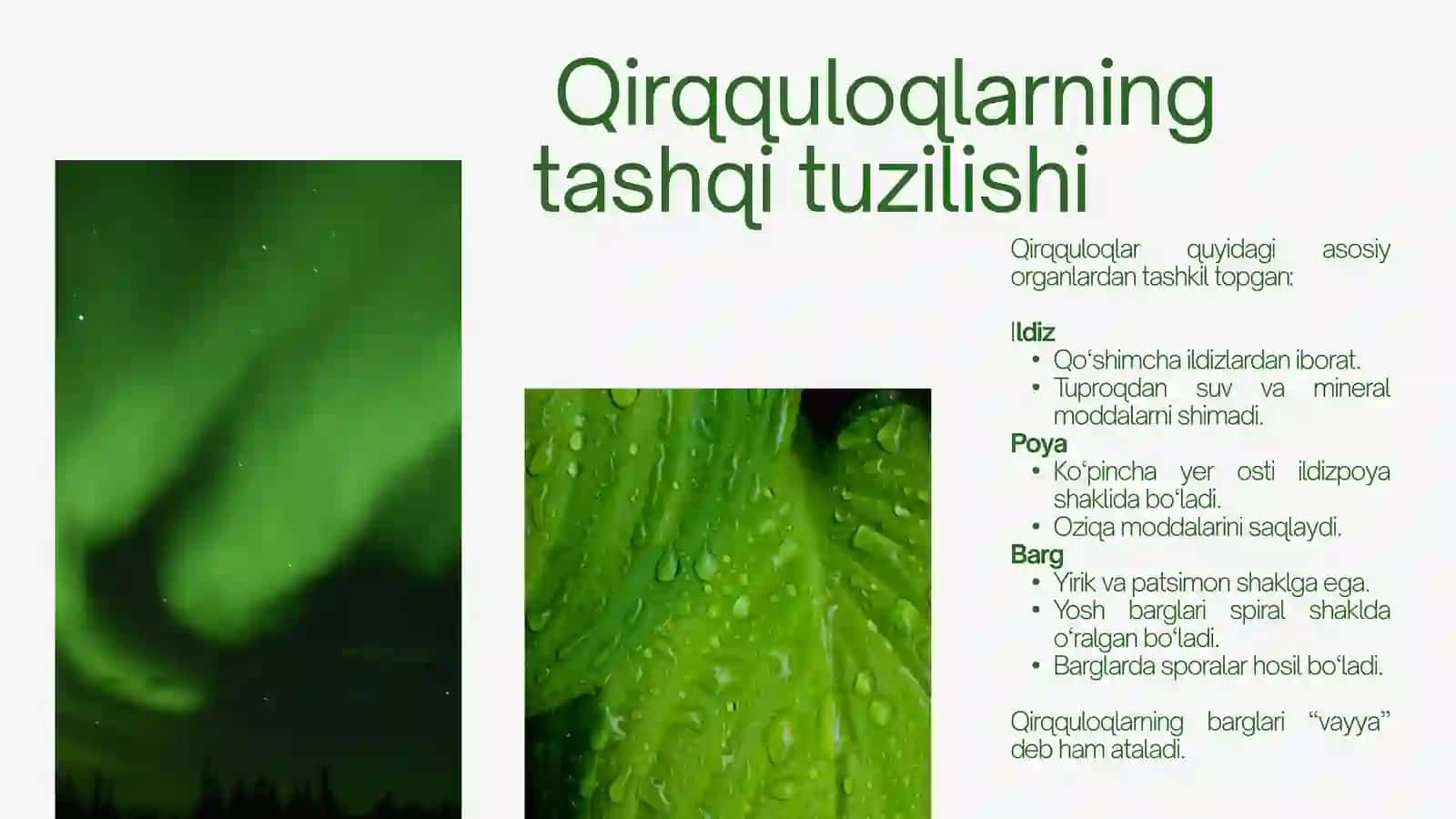 Qirqquloqlarning tashqi tuzilishi

Qirqquloqlar quyidagi asosiy organlardan tashkil topgan:

Ildiz
• Qo‘shimcha ildizlardan iborat.
• Tuproqdan suv va mineral moddalarni shimadi.
Poya
• Ko‘pincha yer osti ildizpoya shaklida bo‘ladi.
• Oziqa moddalarini saqlaydi.
Barg
• Yirik va patsimon shaklga ega.
• Yosh barglari spiral shaklda o‘ralgan bo‘ladi.
• Barglarda sporalar hosil bo‘ladi.

Qirqquloqlarning barglari “vayya” deb ham ataladi.